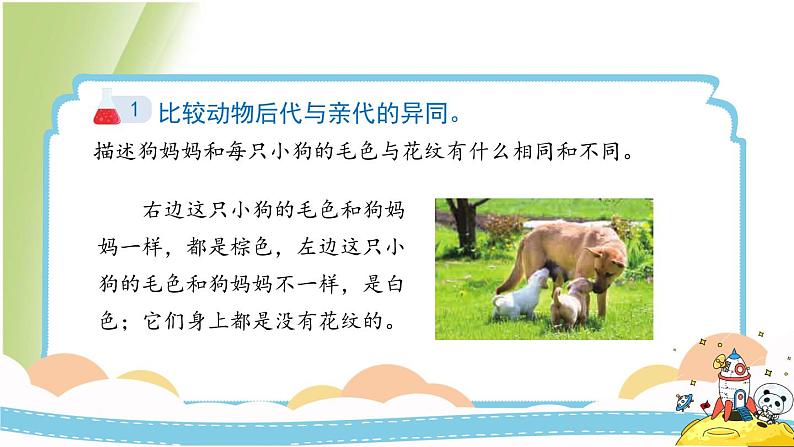 1 比较动物后代与亲代的异同。

描述狗妈妈和每只小狗的毛色与花纹有什么相同和不同。

右边这只小狗的毛色和狗妈妈一样，都是棕色，左边这只小狗的毛色和狗妈妈不一样，是白色；它们身上都是没有花纹的。